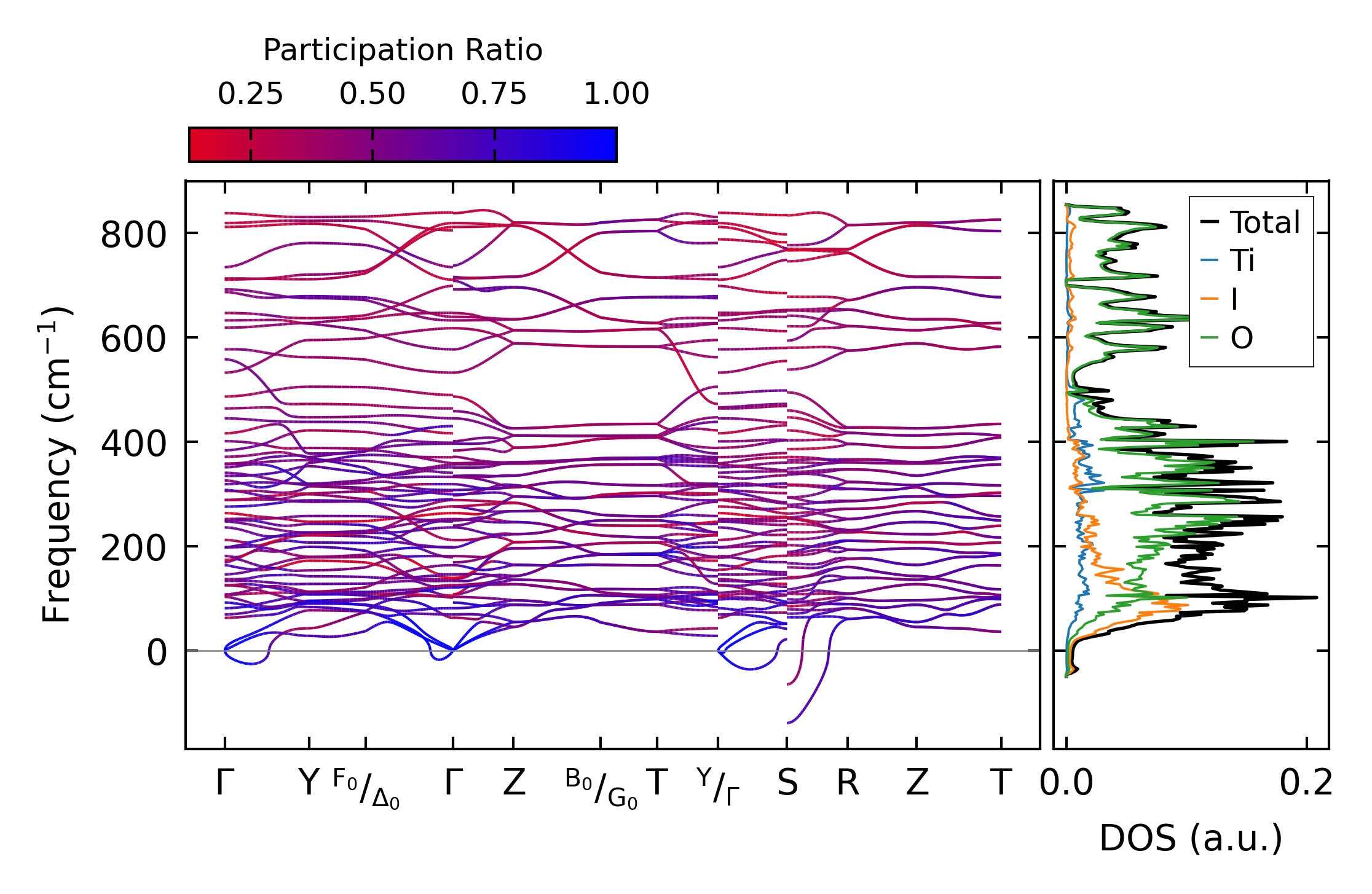 Participation Ratio

0.25 0.50 0.75 1.00

Frequency (cm$^{-1}$)

800
600
400
200
0

$\Gamma$ Y $^{F_0}/_{\Delta_0}$ $\Gamma$ Z $^{B_0}/_{G_0}$ T $^{Y}/_{\Gamma}$ S R Z T

Total
Ti
I
O

0.0 0.2

DOS (a.u.)